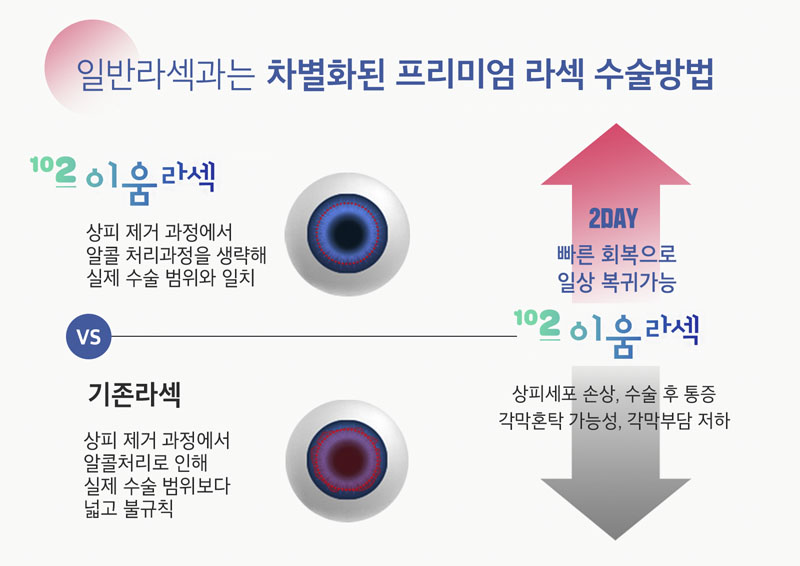 일반라섹과는 차별화된 프리미엄 라섹 수술방법

102 이움라섹

상피 제거 과정에서
알콜 처리과정을 생략해
실제 수술 범위와 일치

VS

기존라섹

상피 제거 과정에서
알콜처리로 인해
실제 수술 범위보다
넓고 불규칙

2DAY
빠른 회복으로
일상 복귀가능

102 이움라섹

상피세포 손상, 수술 후 통증
각막혼탁 가능성, 각막부담 저하